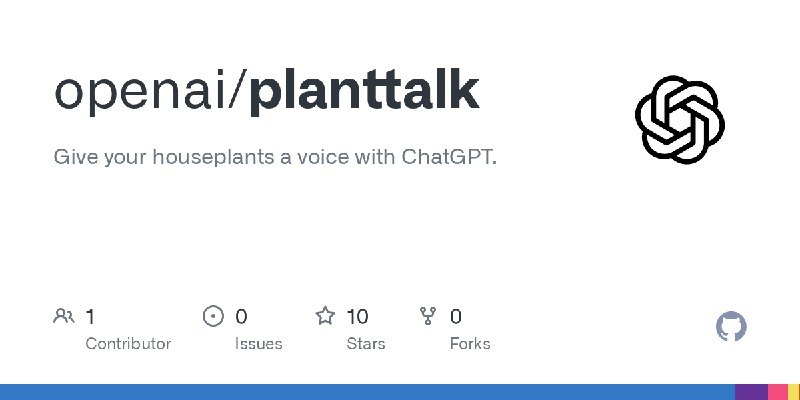 openai/planttalk

Give your houseplants a voice with ChatGPT.

1
Contributor

0
Issues

10
Stars

0
Forks